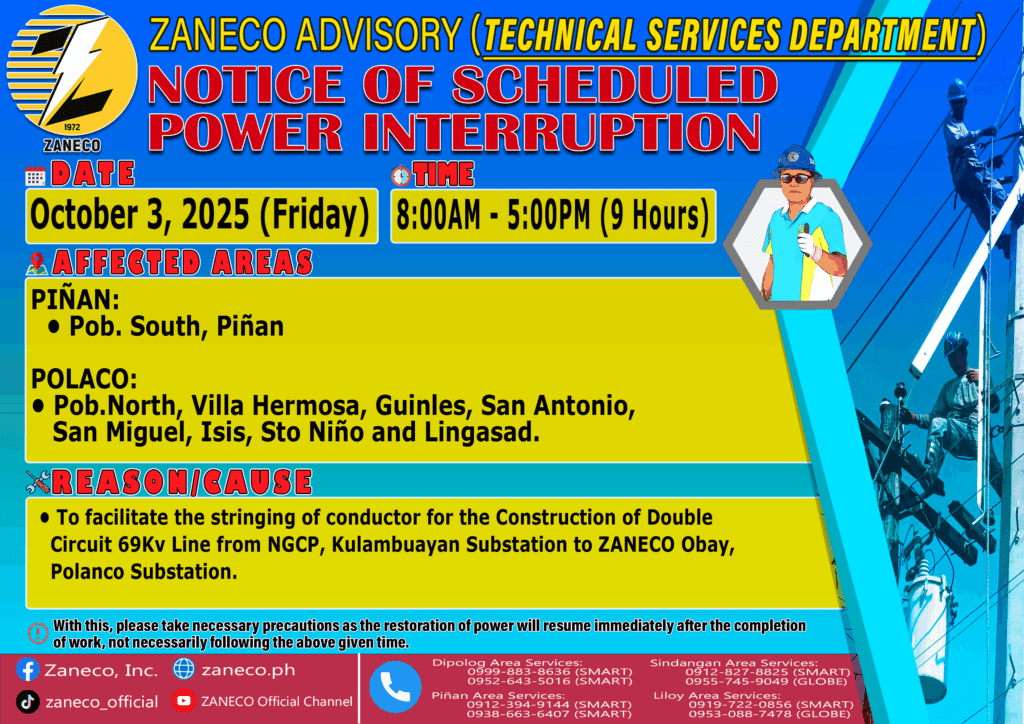 1972
ZANECO

ZANECO ADVISORY (TECHNICAL SERVICES DEPARTMENT)

NOTICE OF SCHEDULED POWER INTERRUPTION

DATE
October 3, 2025 (Friday)

TIME
8:00AM - 5:00PM (9 Hours)

AFFECTED AREAS

PIÑAN:
• Pob. South, Piñan

POLACO:
• Pob.North, Villa Hermosa, Guinles, San Antonio, San Miguel, Isis, Sto Niño and Lingasad.

REASON/CAUSE

• To facilitate the stringing of conductor for the Construction of Double Circuit 69Kv Line from NGCP, Kulambuayan Substation to ZANECO Obay, Polanco Substation.

With this, please take necessary precautions as the restoration of power will resume immediately after the completion of work, not necessarily following the above given time.

Zaneco, Inc.
zaneco.ph
zaneco_official
ZANECO Official Channel

Dipolog Area Services:
0999-883-8636 (SMART)
0952-643-5016 (SMART)

Piñan Area Services:
0912-394-9144 (SMART)
0938-663-6407 (SMART)

Sindangan Area Services:
0912-827-8825 (SMART)
0955-745-9049 (GLOBE)

Liloy Area Services:
0919-722-0856 (SMART)
0953-088-7478 (GLOBE)